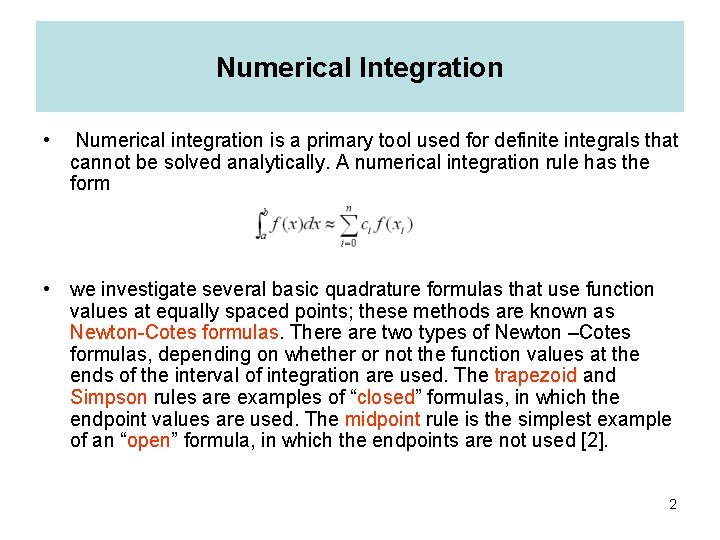 Numerical Integration

• Numerical integration is a primary tool used for definite integrals that cannot be solved analytically. A numerical integration rule has the form

$\int_a^b f(x)dx \approx \sum_{i=0}^{n} c_i f(x_i)$

• we investigate several basic quadrature formulas that use function values at equally spaced points; these methods are known as Newton-Cotes formulas. There are two types of Newton –Cotes formulas, depending on whether or not the function values at the ends of the interval of integration are used. The trapezoid and Simpson rules are examples of “closed” formulas, in which the endpoint values are used. The midpoint rule is the simplest example of an “open” formula, in which the endpoints are not used [2].

2